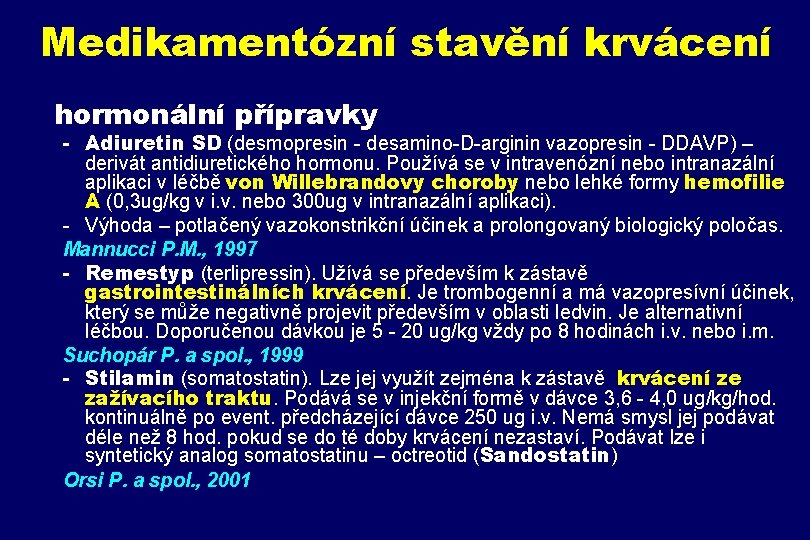 Medikamentózní stavění krvácení

hormonální přípravky

- Adiuretin SD (desmopresin - desamino-D-arginin vazopresin - DDAVP) – derivát antidiuretického hormonu. Používá se v intravenózní nebo intranazální aplikaci v léčbě von Willebrandovy choroby nebo lehké formy hemofilie A (0,3ug/kg v i.v. nebo 300ug v intranazální aplikaci).
- Výhoda – potlačený vazokonstrikční účinek a prolongovaný biologický poločas.

Mannucci P.M., 1997

- Remestyp (terlipressin). Užívá se především k zástavě gastrointestinálních krvácení. Je trombogenní a má vazopresívní účinek, který se může negativně projevit především v oblasti ledvin. Je alternativní léčbou. Doporučenou dávkou je 5 - 20 ug/kg vždy po 8 hodinách i.v. nebo i.m.

Suchopár P. a spol., 1999

- Stilamin (somatostatin). Lze jej využít zejména k zástavě krvácení ze zažívacího traktu. Podává se v injekční formě v dávce 3,6 - 4,0 ug/kg/hod. kontinuálně po event. předcházející dávce 250 ug i.v. Nemá smysl jej podávat déle než 8 hod. pokud se do té doby krvácení nezastaví. Podávat lze i syntetický analog somatostatinu – octreotid (Sandostatin)

Orsi P. a spol., 2001